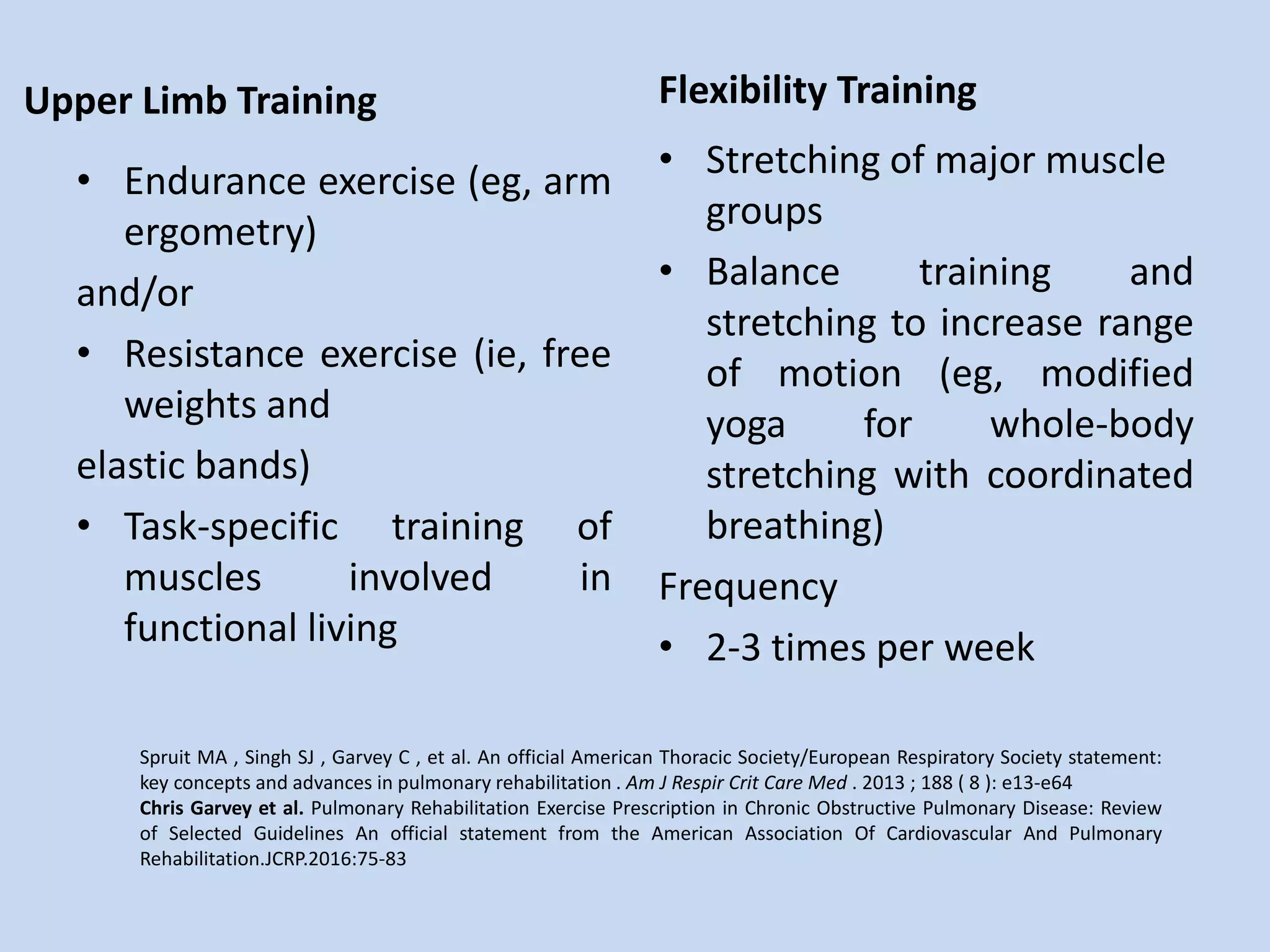 Upper Limb Training

• Endurance exercise (eg, arm ergometry)

and/or

• Resistance exercise (ie, free weights and

elastic bands)

• Task-specific training of muscles involved in functional living

Flexibility Training

• Stretching of major muscle groups

• Balance training and stretching to increase range of motion (eg, modified yoga for whole-body stretching with coordinated breathing)

Frequency

• 2-3 times per week

Spruit MA , Singh SJ , Garvey C , et al. An official American Thoracic Society/European Respiratory Society statement: key concepts and advances in pulmonary rehabilitation . Am J Respir Crit Care Med . 2013 ; 188 ( 8 ): e13-e64
Chris Garvey et al. Pulmonary Rehabilitation Exercise Prescription in Chronic Obstructive Pulmonary Disease: Review of Selected Guidelines An official statement from the American Association Of Cardiovascular And Pulmonary Rehabilitation.JCRP.2016:75-83